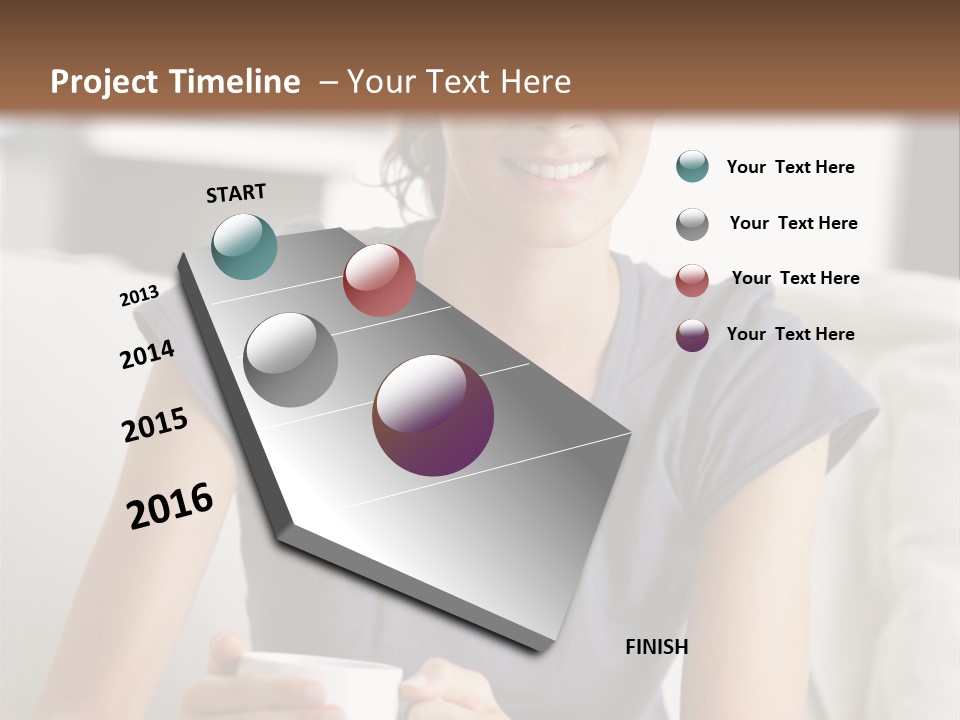 Project Timeline – Your Text Here

START

2013

2014

2015

2016

FINISH

Your Text Here

Your Text Here

Your Text Here

Your Text Here